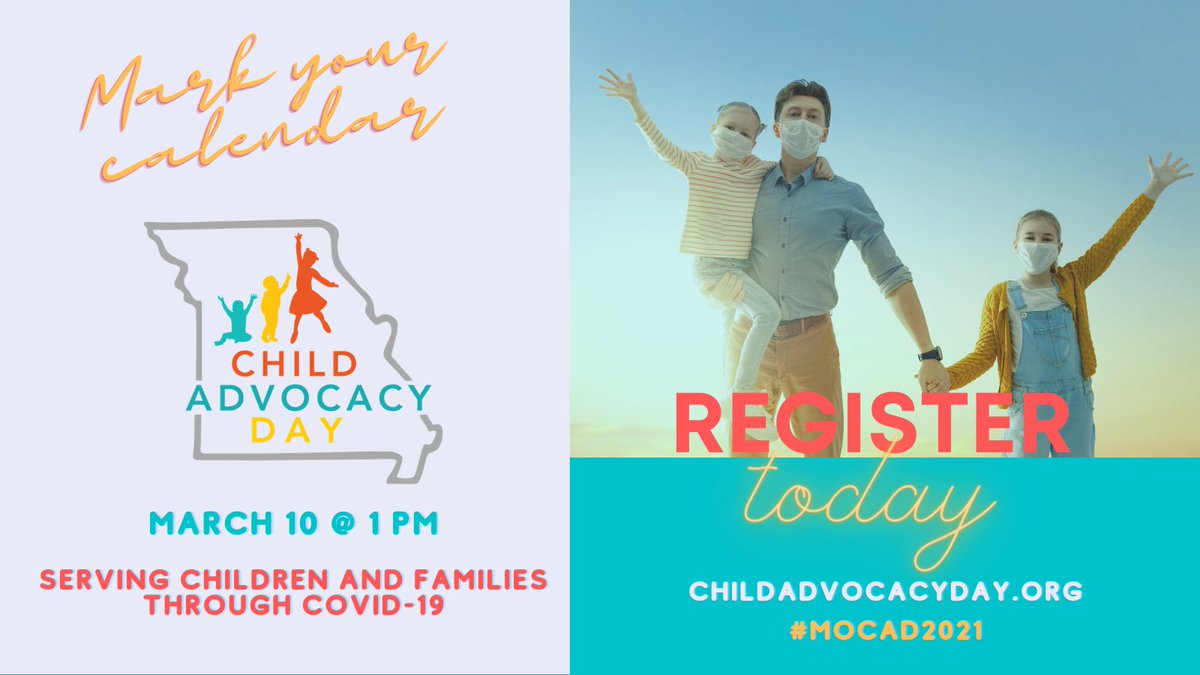 Mark your calendar

CHILD ADVOCACY DAY

MARCH 10 @ 1 PM

SERVING CHILDREN AND FAMILIES THROUGH COVID-19

REGISTER today

CHILDADVOCACYDAY.ORG

#MOCAD2021